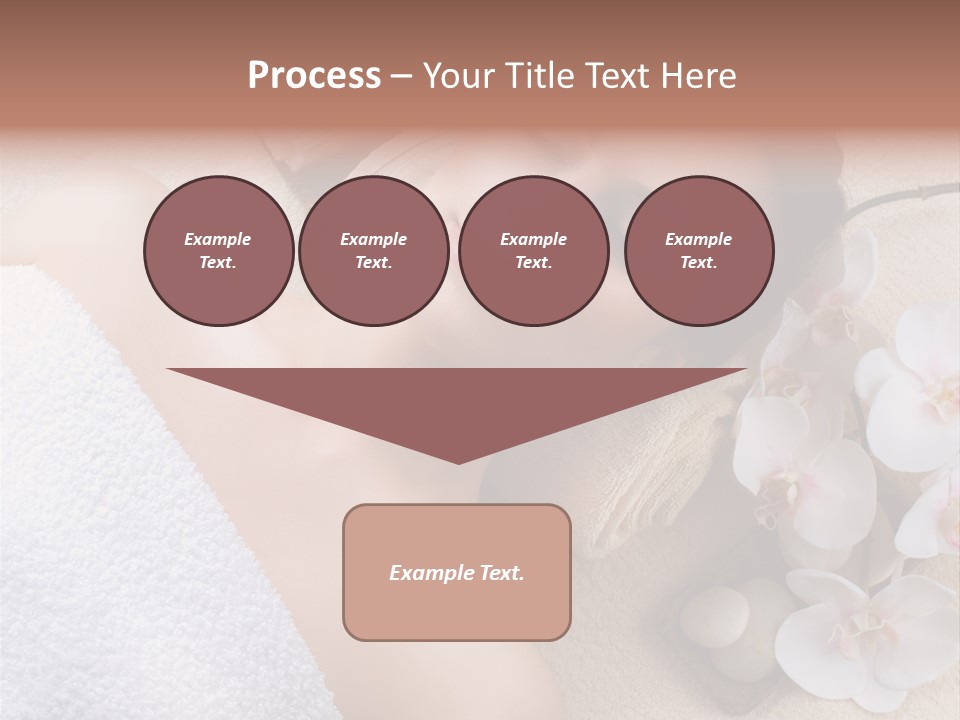 Process – Your Title Text Here

Example Text.

Example Text.

Example Text.

Example Text.

Example Text.